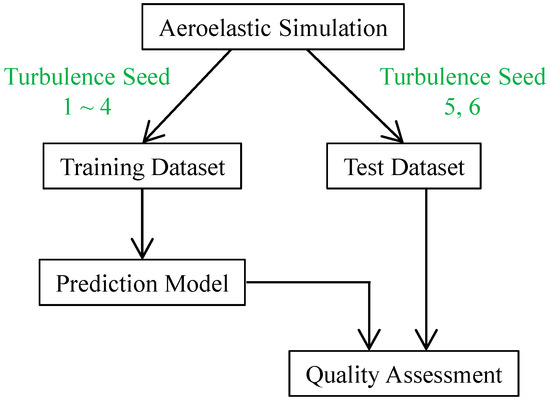 Aeroelastic Simulation

Turbulence Seed
1 ~ 4

Turbulence Seed
5, 6

Training Dataset

Test Dataset

Prediction Model

Quality Assessment